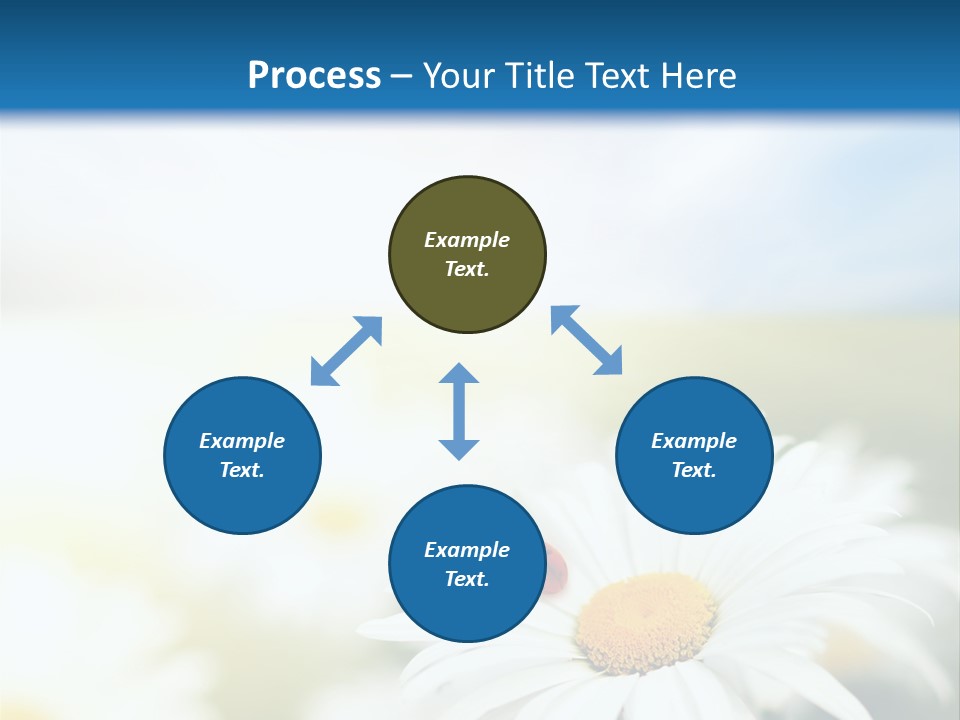 Process – Your Title Text Here

Example Text.

Example Text.

Example Text.

Example Text.